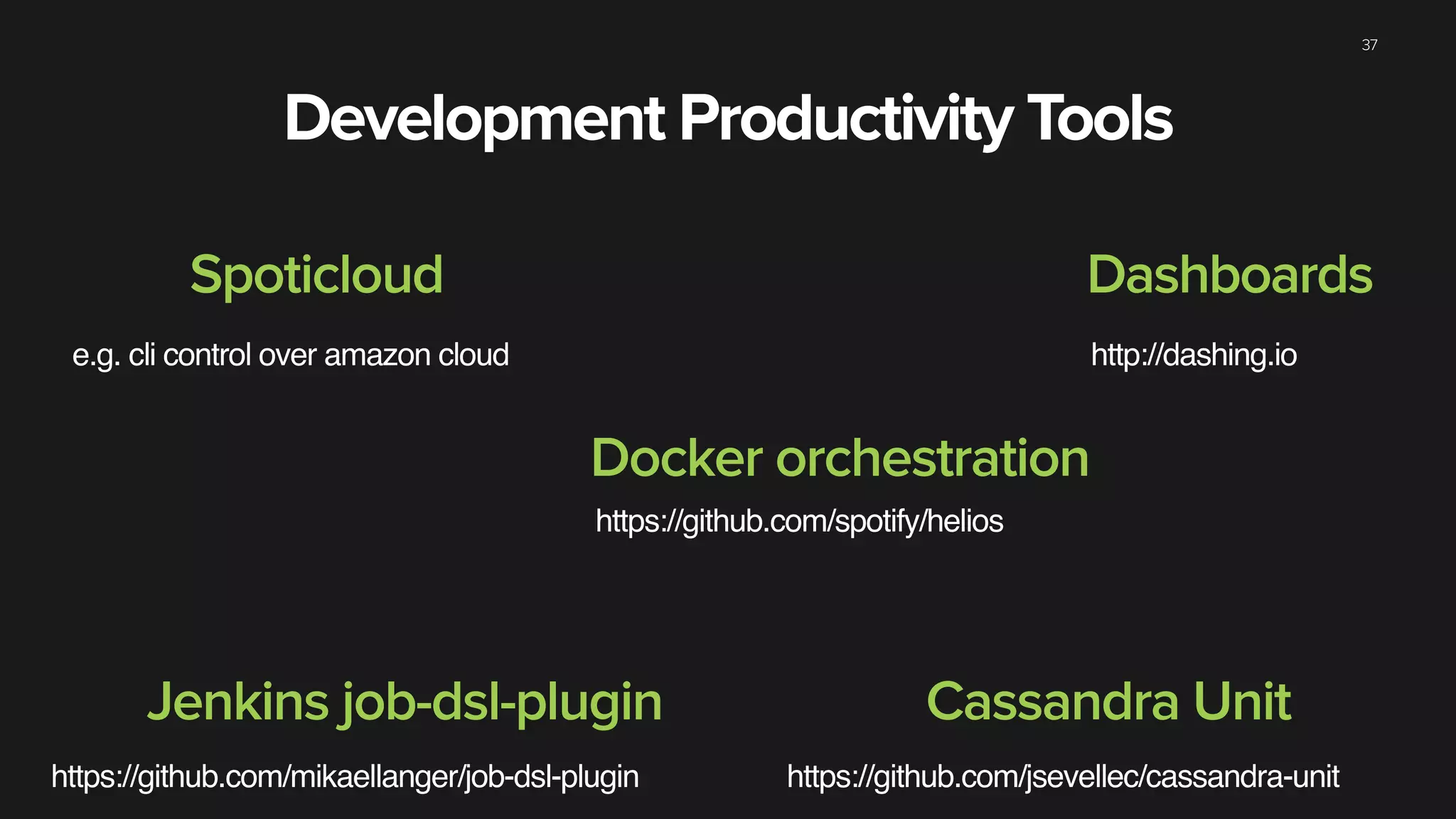 37

Development Productivity Tools

Spoticloud

e.g. cli control over amazon cloud

Dashboards

http://dashing.io

Docker orchestration

https://github.com/spotify/helios

Jenkins job-dsl-plugin

https://github.com/mikaellanger/job-dsl-plugin

Cassandra Unit

https://github.com/jsevellec/cassandra-unit